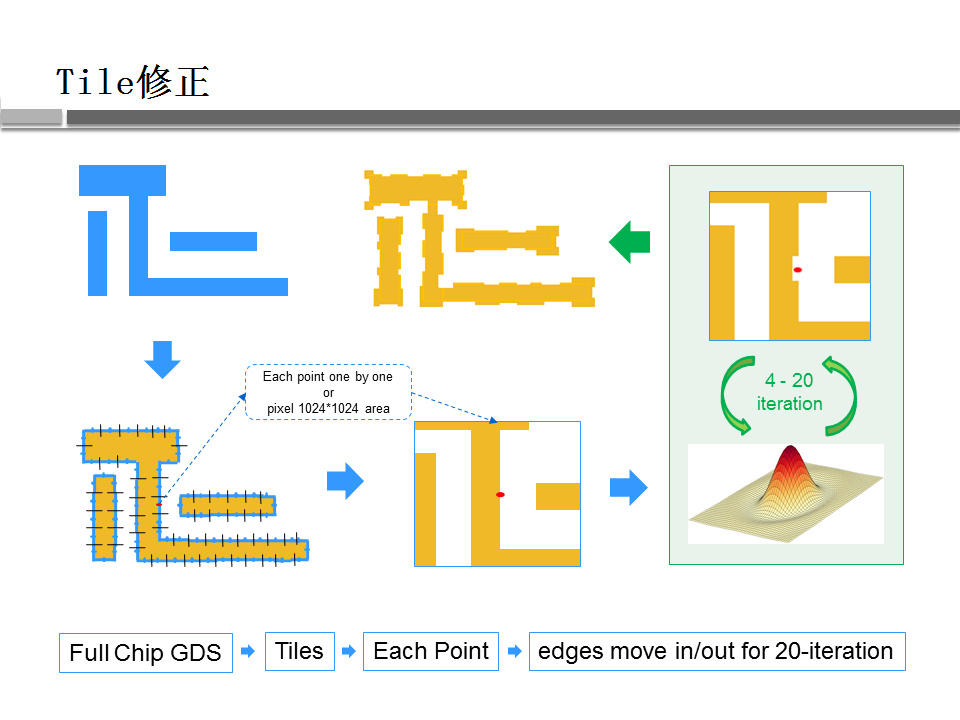 Tile修正

Each point one by one
or
pixel 1024*1024 area

4 - 20
iteration

Full Chip GDS

Tiles

Each Point

edges move in/out for 20-iteration